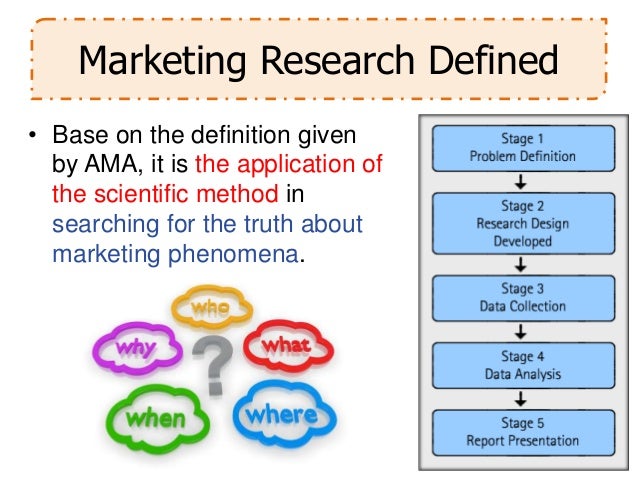 Marketing Research Defined

• Base on the definition given by AMA, it is the application of the scientific method in searching for the truth about marketing phenomena.

who
why
?
what
when
where

Stage 1
Problem Definition

Stage 2
Research Design
Developed

Stage 3
Data Collection

Stage 4
Data Analysis

Stage 5
Report Presentation